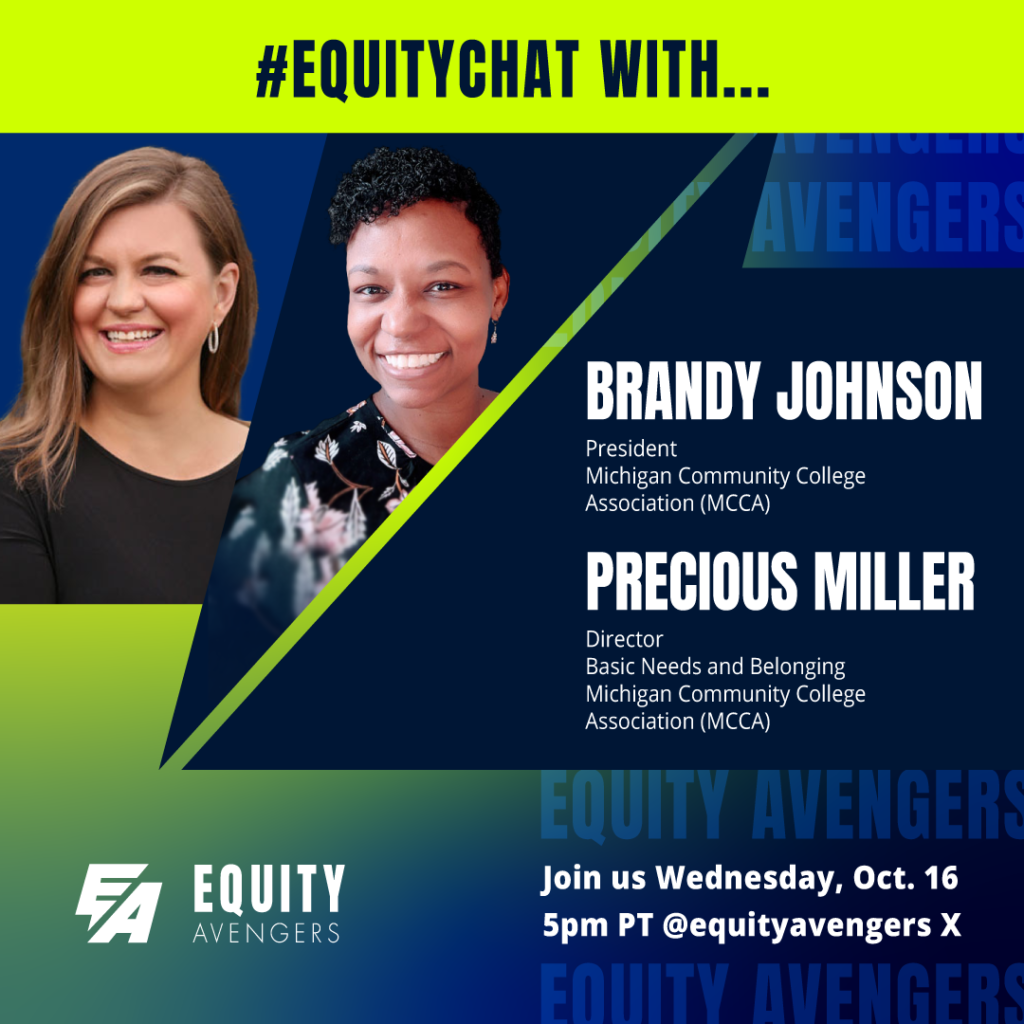 #EQUITYCHAT WITH...

AVENGERS
AVENGERS

BRANDY JOHNSON
President
Michigan Community College Association (MCCA)

PRECIOUS MILLER
Director
Basic Needs and Belonging
Michigan Community College Association (MCCA)

EQUITY AVENGERS

EA
EQUITY
AVENGERS

Join us Wednesday, Oct. 16
5pm PT @equityavengers X

EQUITY AVENGERS